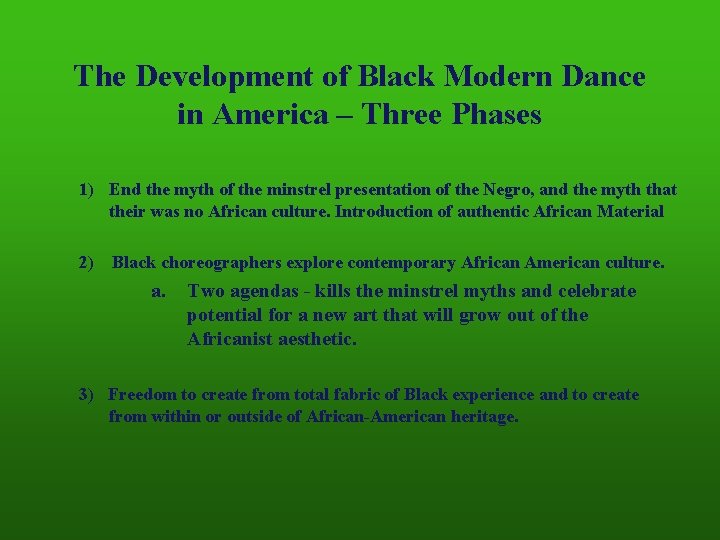 The Development of Black Modern Dance in America – Three Phases

1) End the myth of the minstrel presentation of the Negro, and the myth that their was no African culture. Introduction of authentic African Material

2) Black choreographers explore contemporary African American culture.

a. Two agendas - kills the minstrel myths and celebrate potential for a new art that will grow out of the Africanist aesthetic.

3) Freedom to create from total fabric of Black experience and to create from within or outside of African-American heritage.